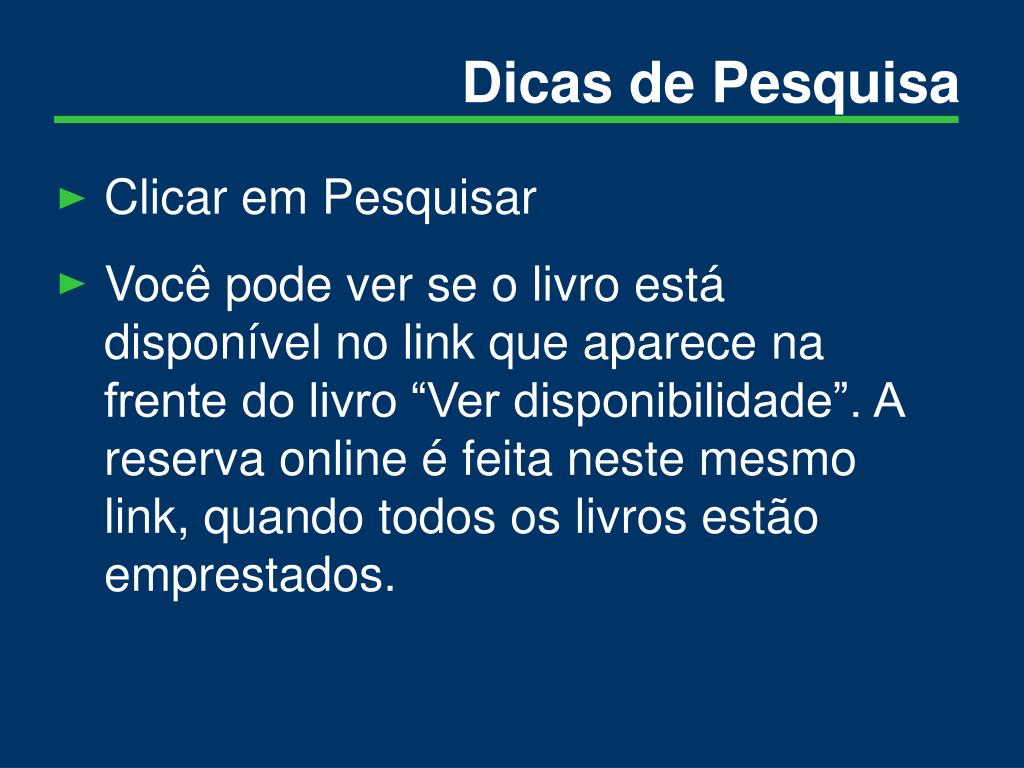 Dicas de Pesquisa

► Clicar em Pesquisar

► Você pode ver se o livro está disponível no link que aparece na frente do livro “Ver disponibilidade”. A reserva online é feita neste mesmo link, quando todos os livros estão emprestados.